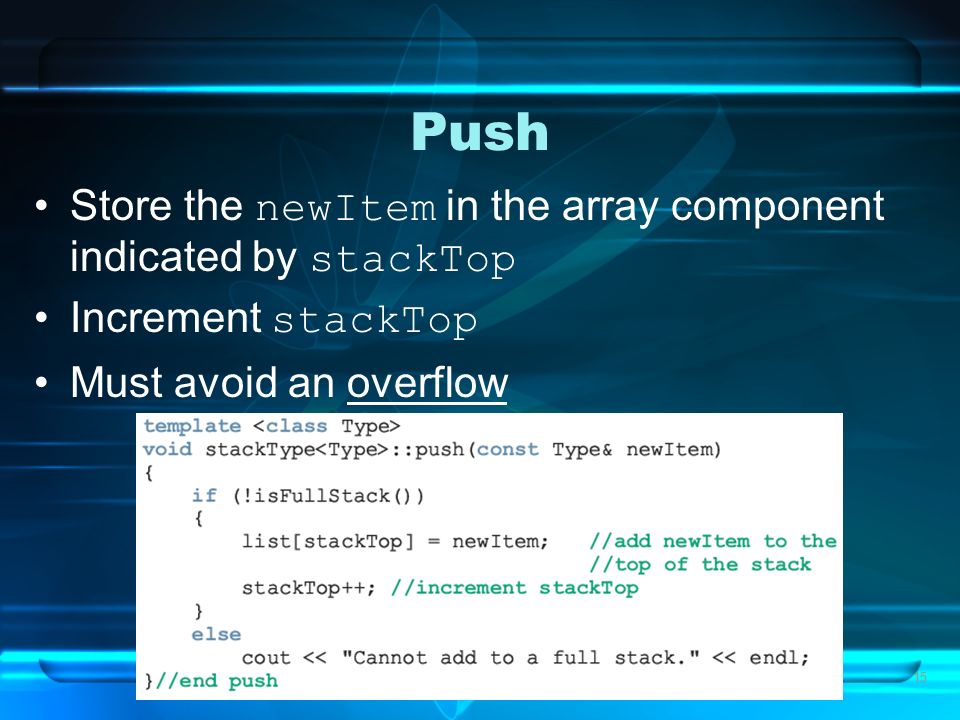 Push

• Store the newItem in the array component indicated by stackTop
• Increment stackTop
• Must avoid an overflow

template <class Type>
void stackType<Type>::push(const Type& newItem)
{
    if (!isFullStack())
    {
        list[stackTop] = newItem;    //add newItem to the
                                     //top of the stack
        stackTop++; //increment stackTop
    }
    else
        cout << "Cannot add to a full stack." << endl;
}//end push

15